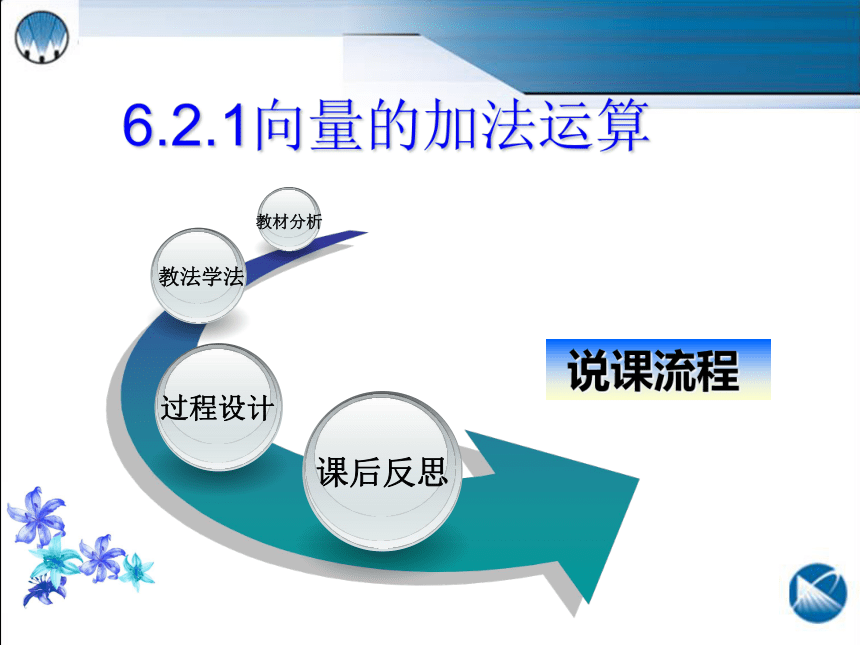 6.2.1向量的加法运算

教材分析

教法学法

过程设计

课后反思

说课流程